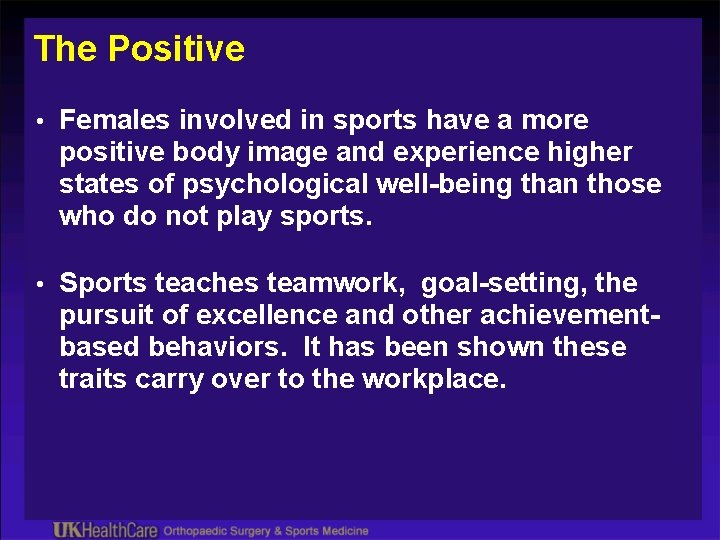 The Positive

• Females involved in sports have a more positive body image and experience higher states of psychological well-being than those who do not play sports.

• Sports teaches teamwork, goal-setting, the pursuit of excellence and other achievement-based behaviors. It has been shown these traits carry over to the workplace.

UKHealthCare Orthopaedic Surgery & Sports Medicine